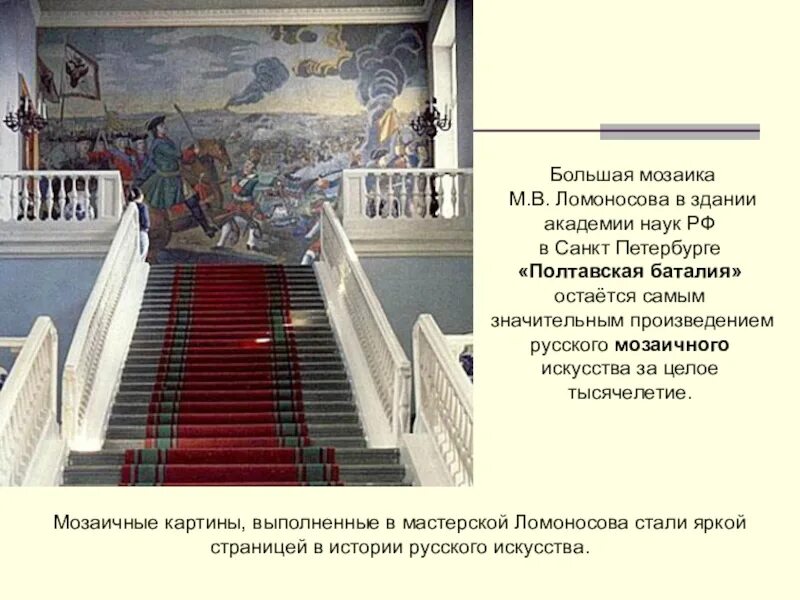 Большая мозаика М.В. Ломоносова в здании академии наук РФ в Санкт Петербурге «Полтавская баталия» остаётся самым значительным произведением русского мозаичного искусства за целое тысячелетие.

Мозаичные картины, выполненные в мастерской Ломоносова стали яркой страницей в истории русского искусства.